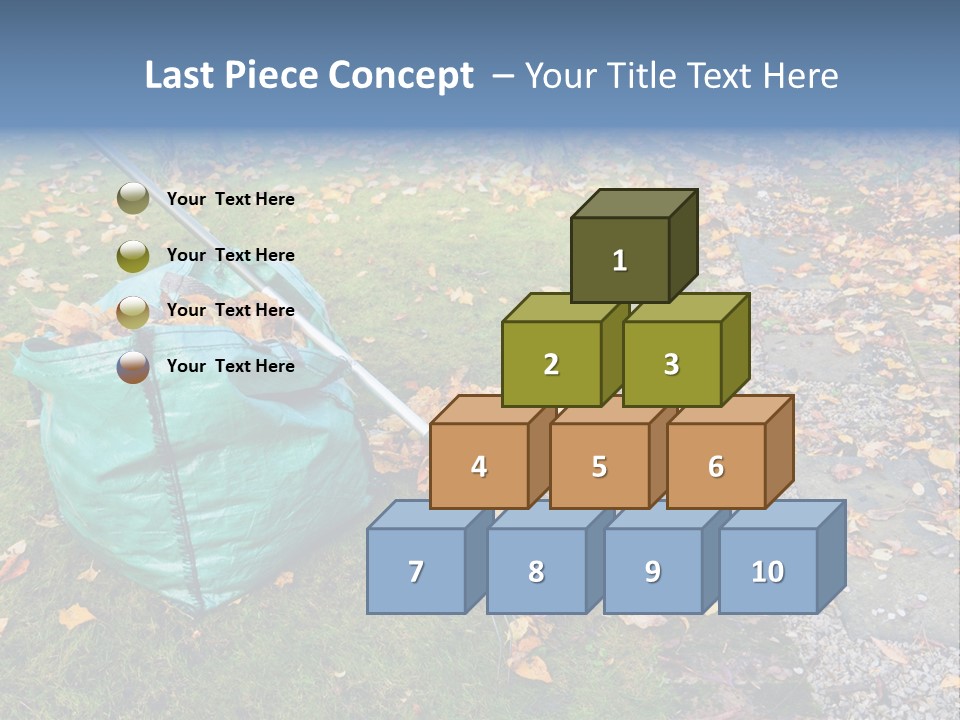 Last Piece Concept – Your Title Text Here

Your Text Here

Your Text Here

Your Text Here

Your Text Here

1

2

3

4

5

6

7

8

9

10